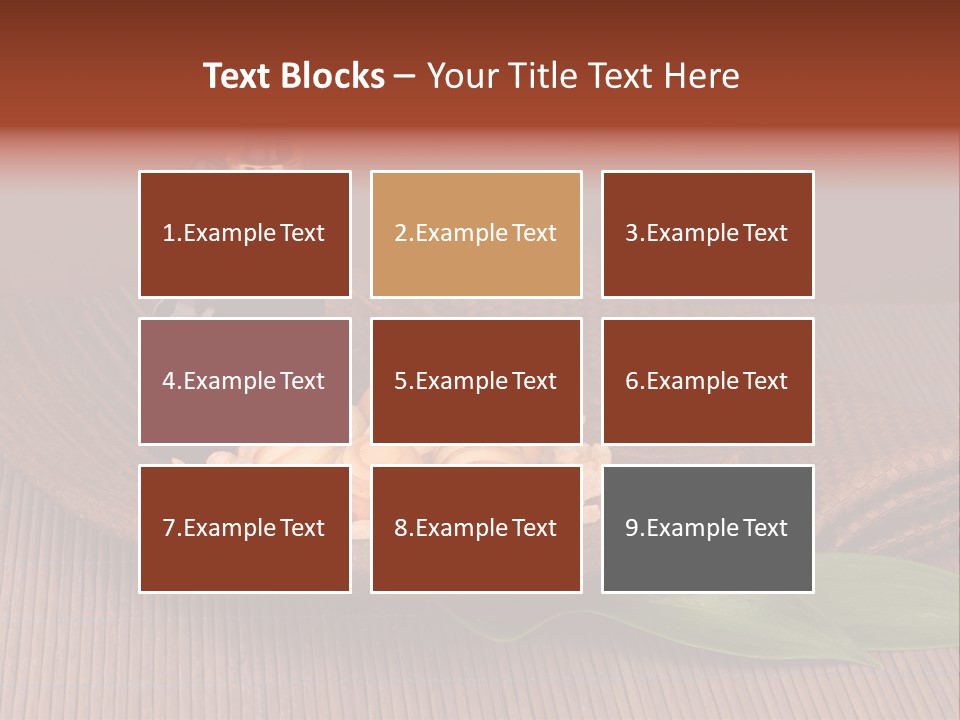 Text Blocks – Your Title Text Here

1.Example Text

2.Example Text

3.Example Text

4.Example Text

5.Example Text

6.Example Text

7.Example Text

8.Example Text

9.Example Text